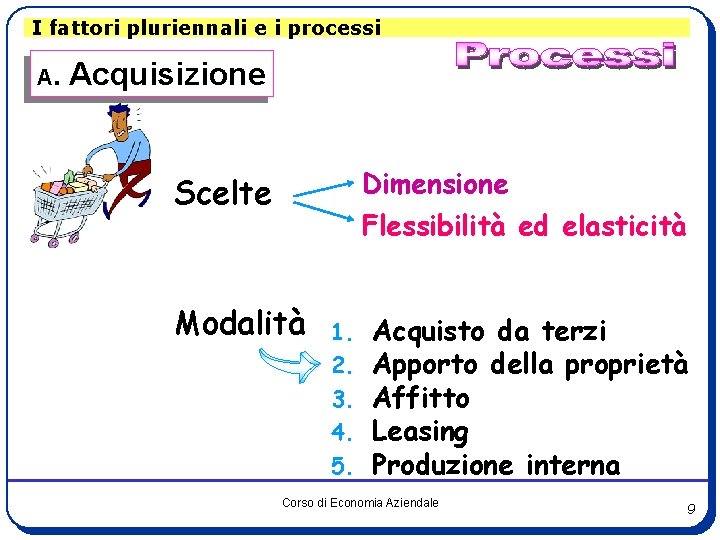 I fattori pluriennali e i processi

Processi

A. Acquisizione

Scelte

Dimensione

Flessibilità ed elasticità

Modalità

1. Acquisto da terzi
2. Apporto della proprietà
3. Affitto
4. Leasing
5. Produzione interna

Corso di Economia Aziendale

9